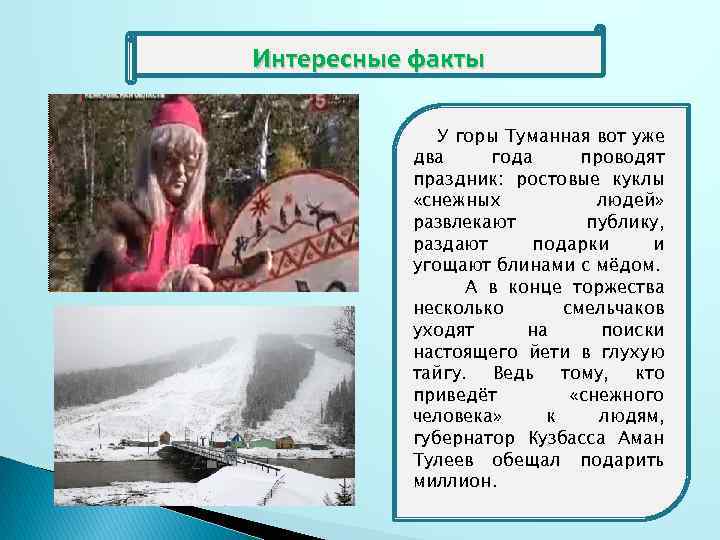 Интересные факты

5

У горы Туманная вот уже два года проводят праздник: ростовые куклы «снежных людей» развлекают публику, раздают подарки и угощают блинами с мёдом.

А в конце торжества несколько смельчаков уходят на поиски настоящего йети в глухую тайгу. Ведь тому, кто приведёт «снежного человека» к людям, губернатор Кузбасса Аман Тулеев обещал подарить миллион.